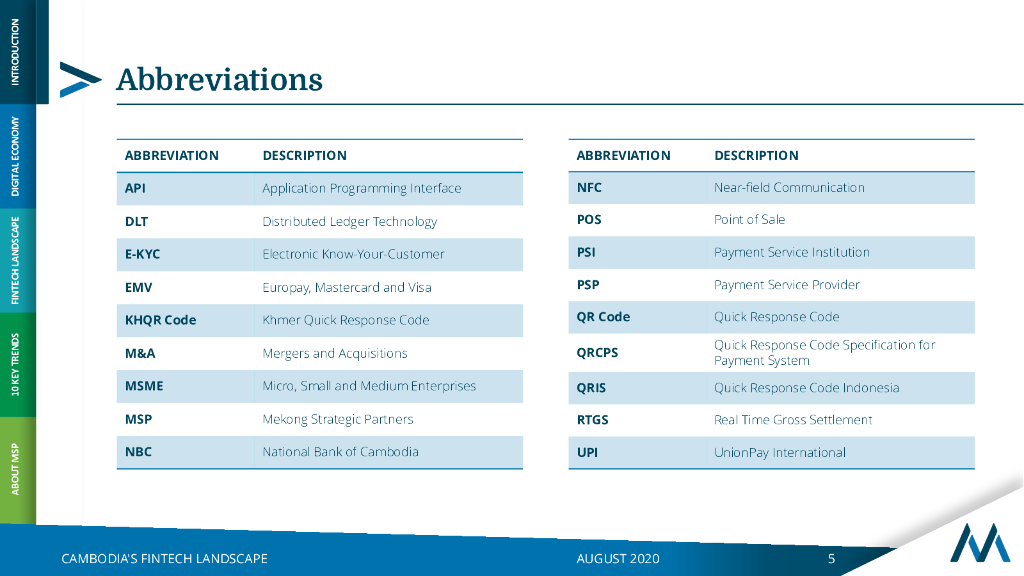 INTRODUCTION
DIGITAL ECONOMY
FINTECH LANDSCAPE
10 KEY TRENDS
ABOUT MSP

Abbreviations

| ABBREVIATION | DESCRIPTION |
|---|---|
| API | Application Programming Interface |
| DLT | Distributed Ledger Technology |
| E-KYC | Electronic Know-Your-Customer |
| EMV | Europay, Mastercard and Visa |
| KHQR Code | Khmer Quick Response Code |
| M&A | Mergers and Acquisitions |
| MSME | Micro, Small and Medium Enterprises |
| MSP | Mekong Strategic Partners |
| NBC | National Bank of Cambodia |

| ABBREVIATION | DESCRIPTION |
|---|---|
| NFC | Near-field Communication |
| POS | Point of Sale |
| PSI | Payment Service Institution |
| PSP | Payment Service Provider |
| QR Code | Quick Response Code |
| QRCPS | Quick Response Code Specification for Payment System |
| QRIS | Quick Response Code Indonesia |
| RTGS | Real Time Gross Settlement |
| UPI | UnionPay International |

CAMBODIA'S FINTECH LANDSCAPE
AUGUST 2020
5